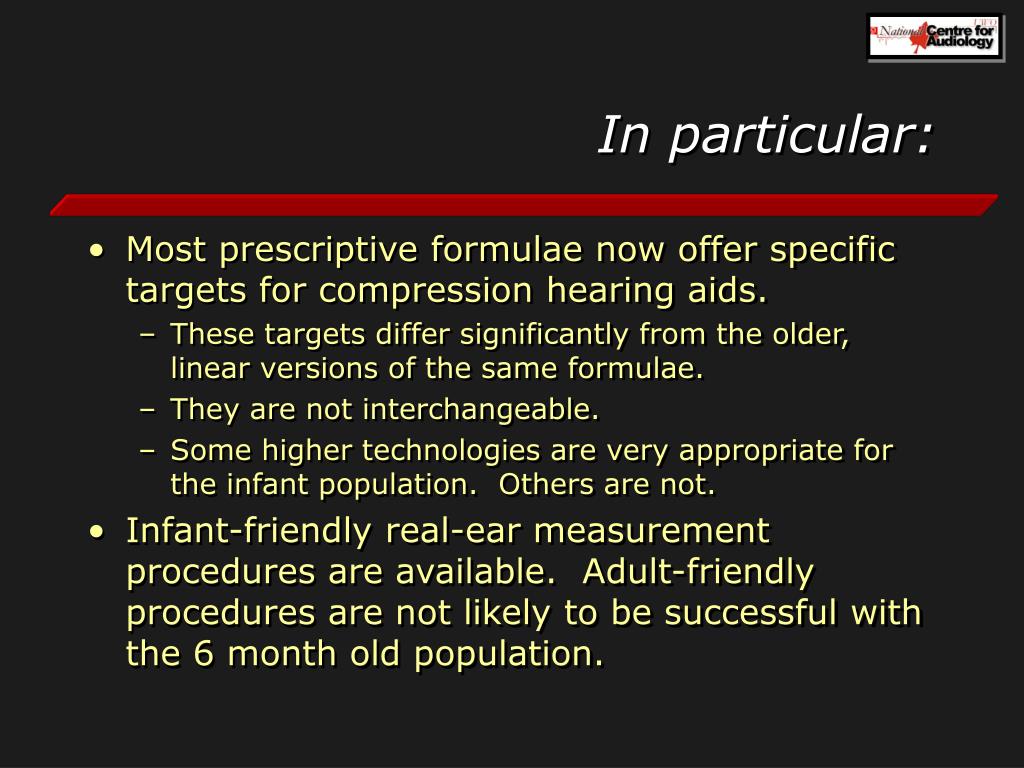 National Centre for Audiology

In particular:

• Most prescriptive formulae now offer specific targets for compression hearing aids.
– These targets differ significantly from the older, linear versions of the same formulae.
– They are not interchangeable.
– Some higher technologies are very appropriate for the infant population. Others are not.

• Infant-friendly real-ear measurement procedures are available. Adult-friendly procedures are not likely to be successful with the 6 month old population.